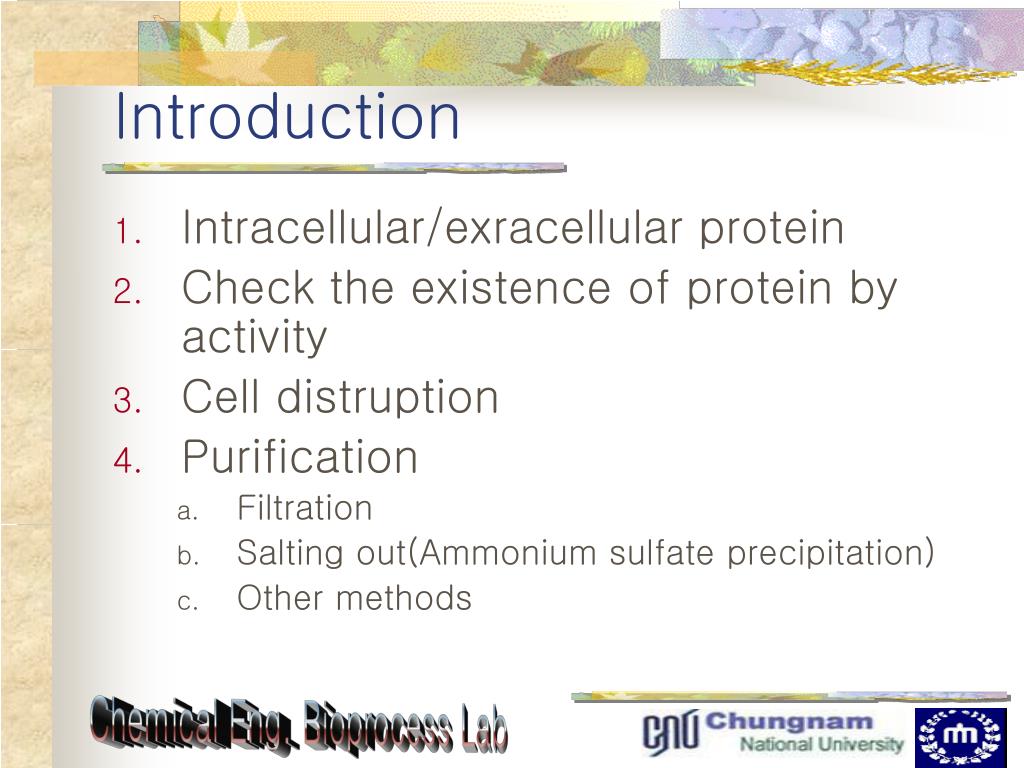 Introduction

1. Intracellular/exracellular protein
2. Check the existence of protein by activity
3. Cell distruption
4. Purification
a. Filtration
b. Salting out(Ammonium sulfate precipitation)
c. Other methods

Chemical Eng. Bioprocess Lab

CNU Chungnam National University